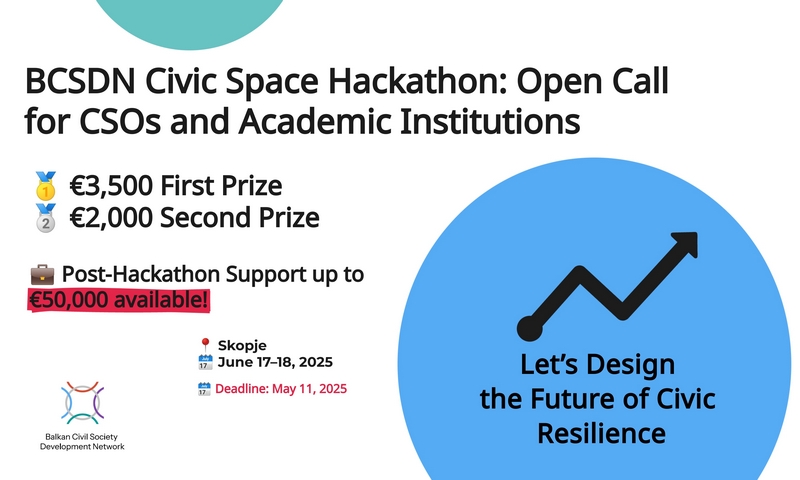 BCSDN Civic Space Hackathon: Open Call for CSOs and Academic Institutions

🥇 €3,500 First Prize
🥈 €2,000 Second Prize

💼 Post-Hackathon Support up to €50,000 available!

📍 Skopje
📅 June 17–18, 2025

📅 Deadline: May 11, 2025

Balkan Civil Society Development Network

Let's Design the Future of Civic Resilience